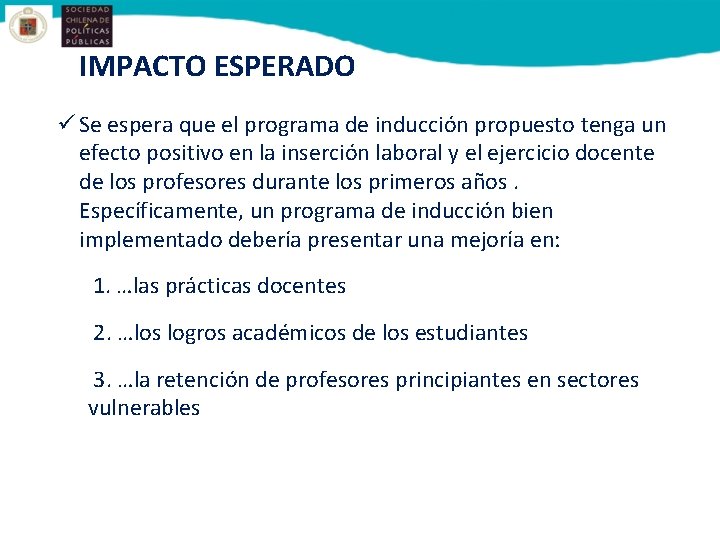 SOCIEDAD CHILENA DE POLÍTICAS PÚBLICAS

IMPACTO ESPERADO

✓ Se espera que el programa de inducción propuesto tenga un efecto positivo en la inserción laboral y el ejercicio docente de los profesores durante los primeros años . Específicamente, un programa de inducción bien implementado debería presentar una mejoría en:

1. …las prácticas docentes

2. …los logros académicos de los estudiantes

3. …la retención de profesores principiantes en sectores vulnerables